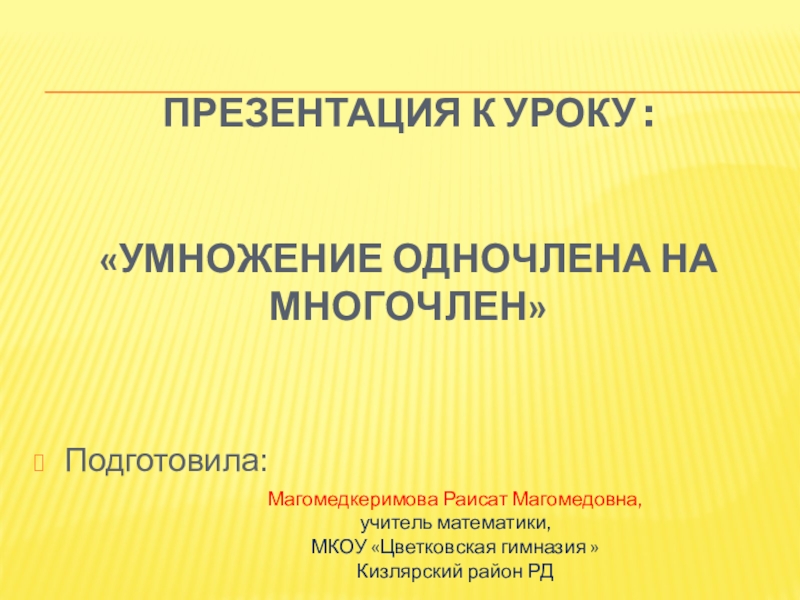 ПРЕЗЕНТАЦИЯ К УРОКУ :

«УМНОЖЕНИЕ ОДНОЧЛЕНА НА МНОГОЧЛЕН»

Подготовила:

Магомедкеримова Раисат Магомедовна,
учитель математики,
МКОУ «Цветковская гимназия »
Кизлярский район РД